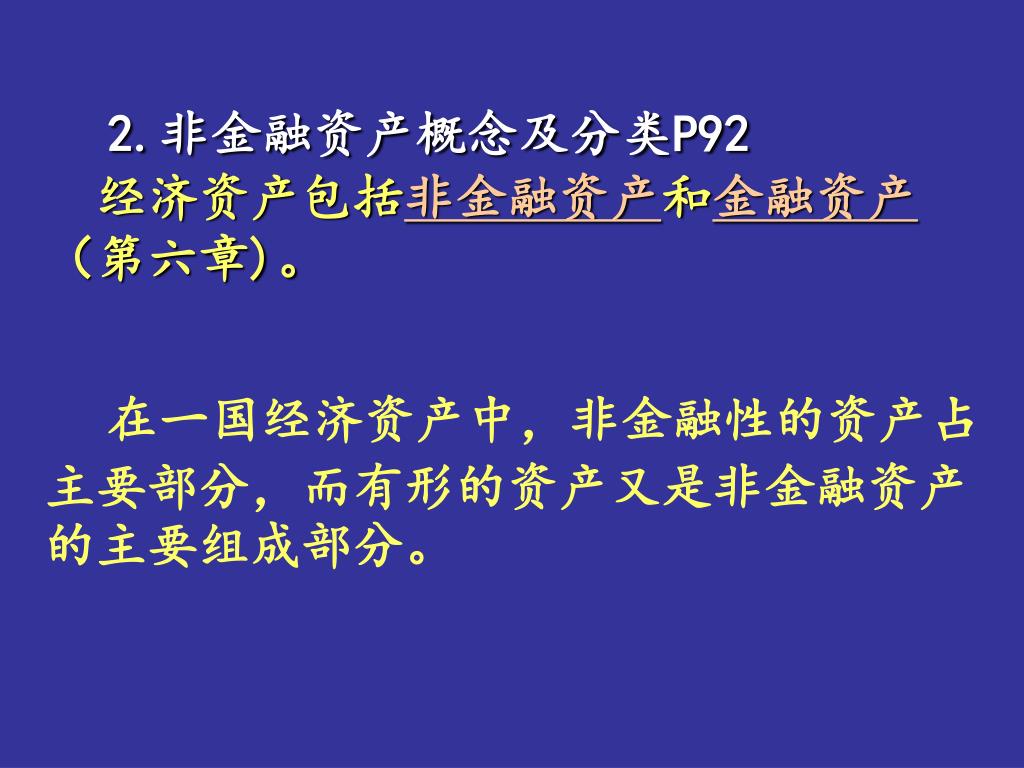 2. 非金融资产概念及分类P92

经济资产包括非金融资产和金融资产（第六章）。

在一国经济资产中，非金融性的资产占主要部分，而有形的资产又是非金融资产的主要组成部分。